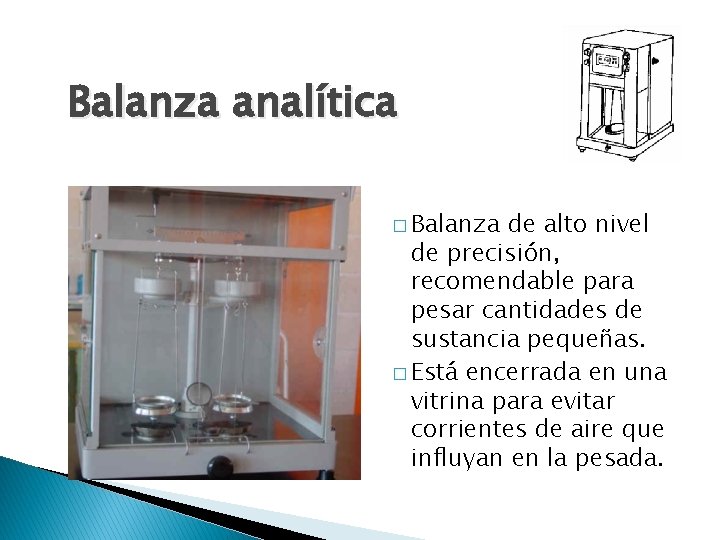 Balanza analítica

□ Balanza de alto nivel de precisión, recomendable para pesar cantidades de sustancia pequeñas.

□ Está encerrada en una vitrina para evitar corrientes de aire que influyan en la pesada.